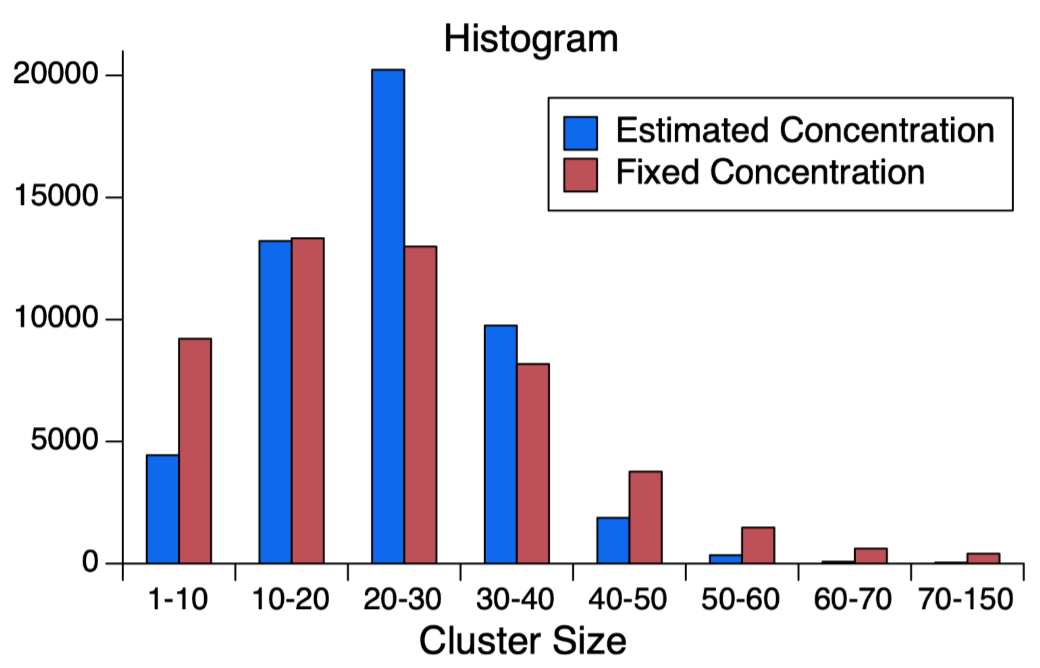 Histogram

Estimated Concentration
Fixed Concentration

20000
15000
10000
5000
0

1-10
10-20
20-30
30-40
40-50
50-60
60-70
70-150

Cluster Size